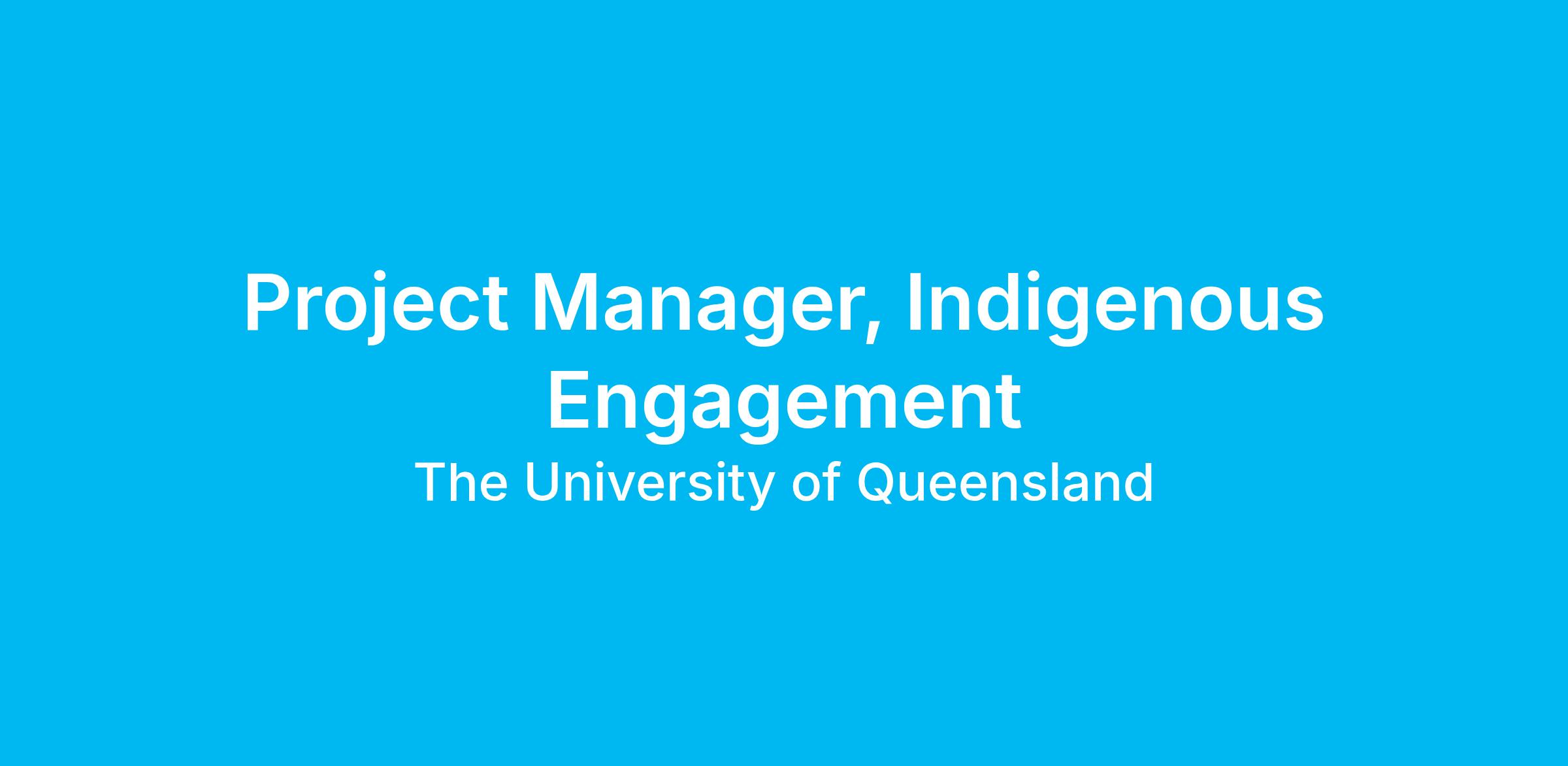 Project Manager, Indigenous Engagement

The University of Queensland